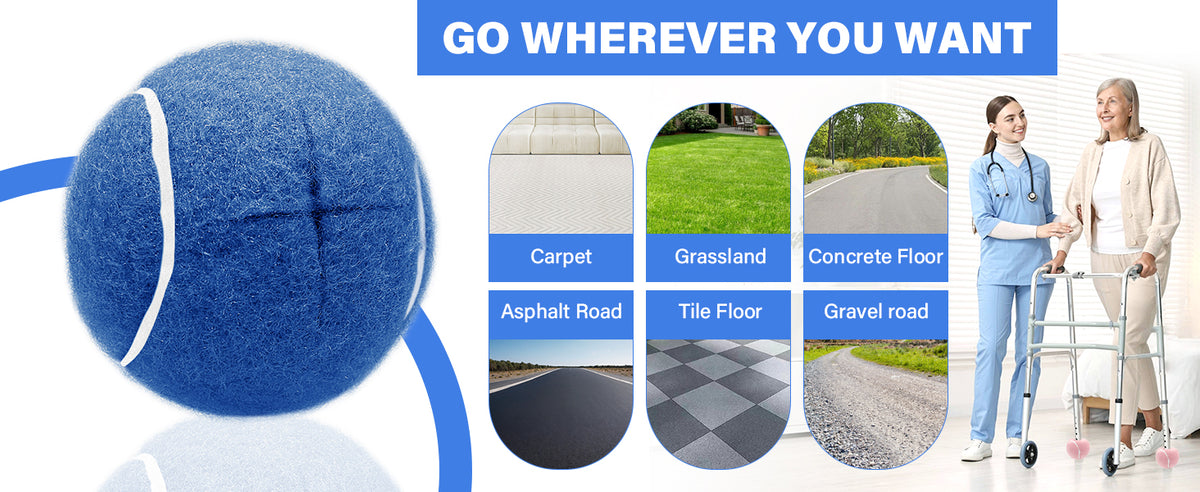 GO WHEREVER YOU WANT

Carpet

Grassland

Concrete Floor

Asphalt Road

Tile Floor

Gravel road